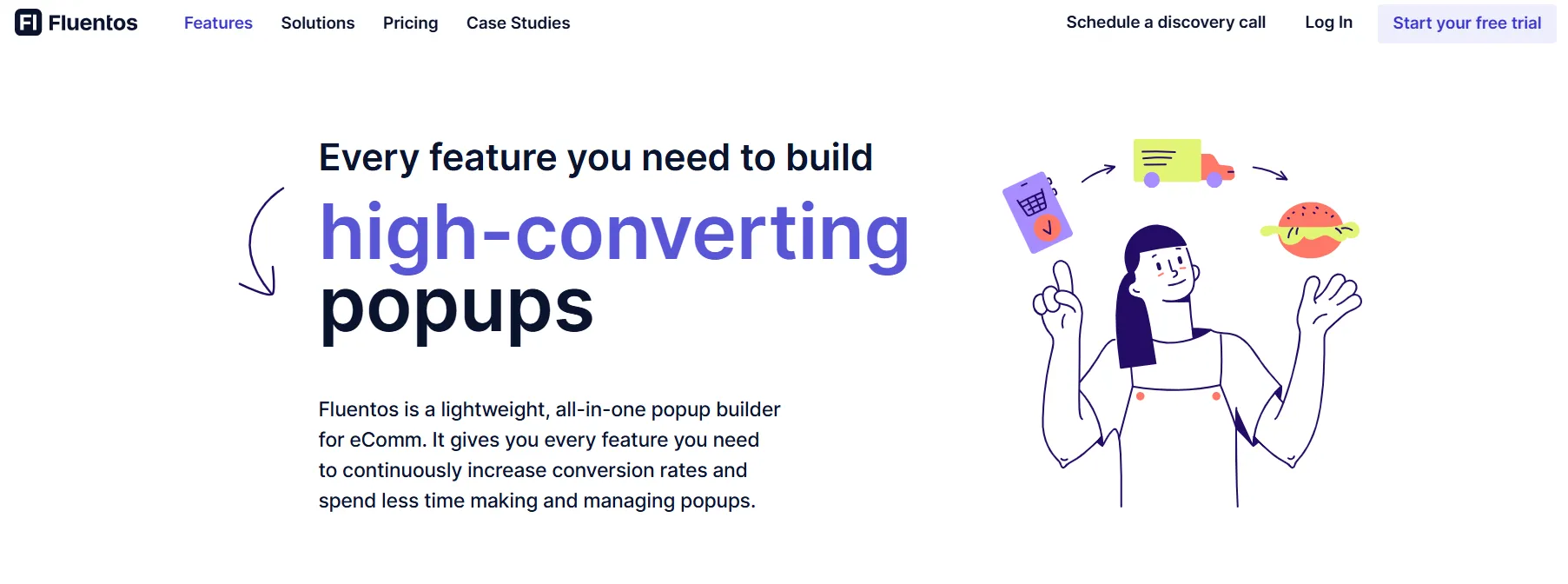 Fl Fluentos

Features Solutions Pricing Case Studies

Schedule a discovery call Log In Start your free trial

Every feature you need to build
high-converting
popups

Fluentos is a lightweight, all-in-one popup builder for eComm. It gives you every feature you need to continuously increase conversion rates and spend less time making and managing popups.